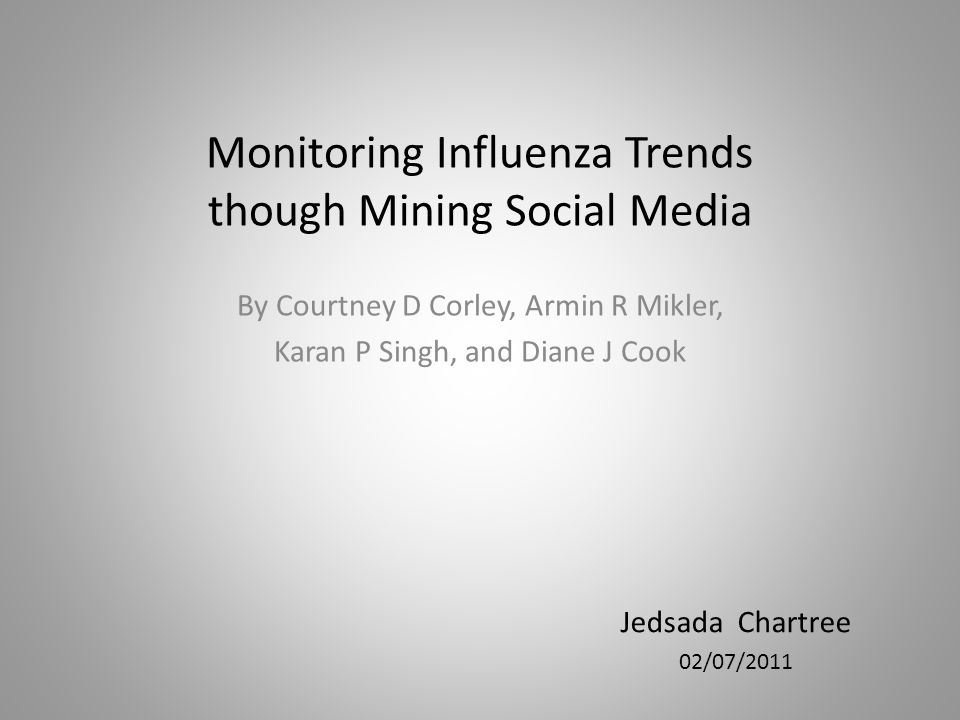 Monitoring Influenza Trends though Mining Social Media

By Courtney D Corley, Armin R Mikler, Karan P Singh, and Diane J Cook

Jedsada Chartree
02/07/2011